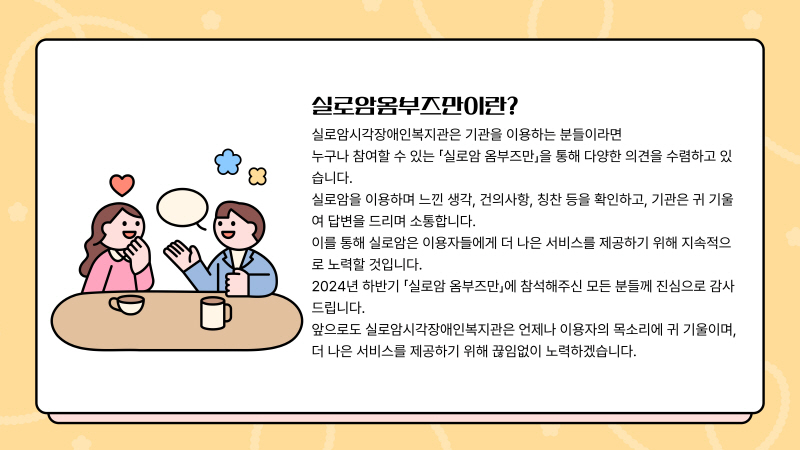 실로암옴부즈만이란?

실로암시각장애인복지관은 기관을 이용하는 분들이라면 누구나 참여할 수 있는 「실로암 옴부즈만」을 통해 다양한 의견을 수렴하고 있습니다.
실로암을 이용하며 느낀 생각, 건의사항, 칭찬 등을 확인하고, 기관은 귀 기울여 답변을 드리며 소통합니다.
이를 통해 실로암은 이용자들에게 더 나은 서비스를 제공하기 위해 지속적으로 노력할 것입니다.
2024년 하반기 「실로암 옴부즈만」에 참석해주신 모든 분들께 진심으로 감사드립니다.
앞으로도 실로암시각장애인복지관은 언제나 이용자의 목소리에 귀 기울이며, 더 나은 서비스를 제공하기 위해 끊임없이 노력하겠습니다.